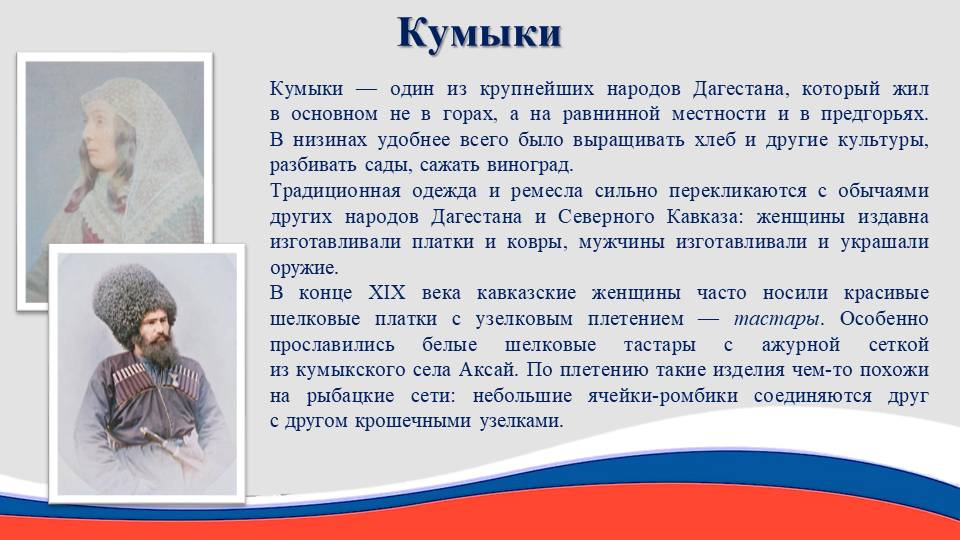 Кумыки

Кумыки — один из крупнейших народов Дагестана, который жил в основном не в горах, а на равнинной местности и в предгорьях. В низинах удобнее всего было выращивать хлеб и другие культуры, разбивать сады, сажать виноград.

Традиционная одежда и ремесла сильно перекликаются с обычаями других народов Дагестана и Северного Кавказа: женщины издавна изготавливали платки и ковры, мужчины изготавливали и украшали оружие.

В конце XIX века кавказские женщины часто носили красивые шелковые платки с узелковым плетением — тастары. Особенно прославились белые шелковые тастары с ажурной сеткой из кумыкского села Аксай. По плетению такие изделия чем-то похожи на рыбацкие сети: небольшие ячейки-ромбики соединяются друг с другом крошечными узелками.